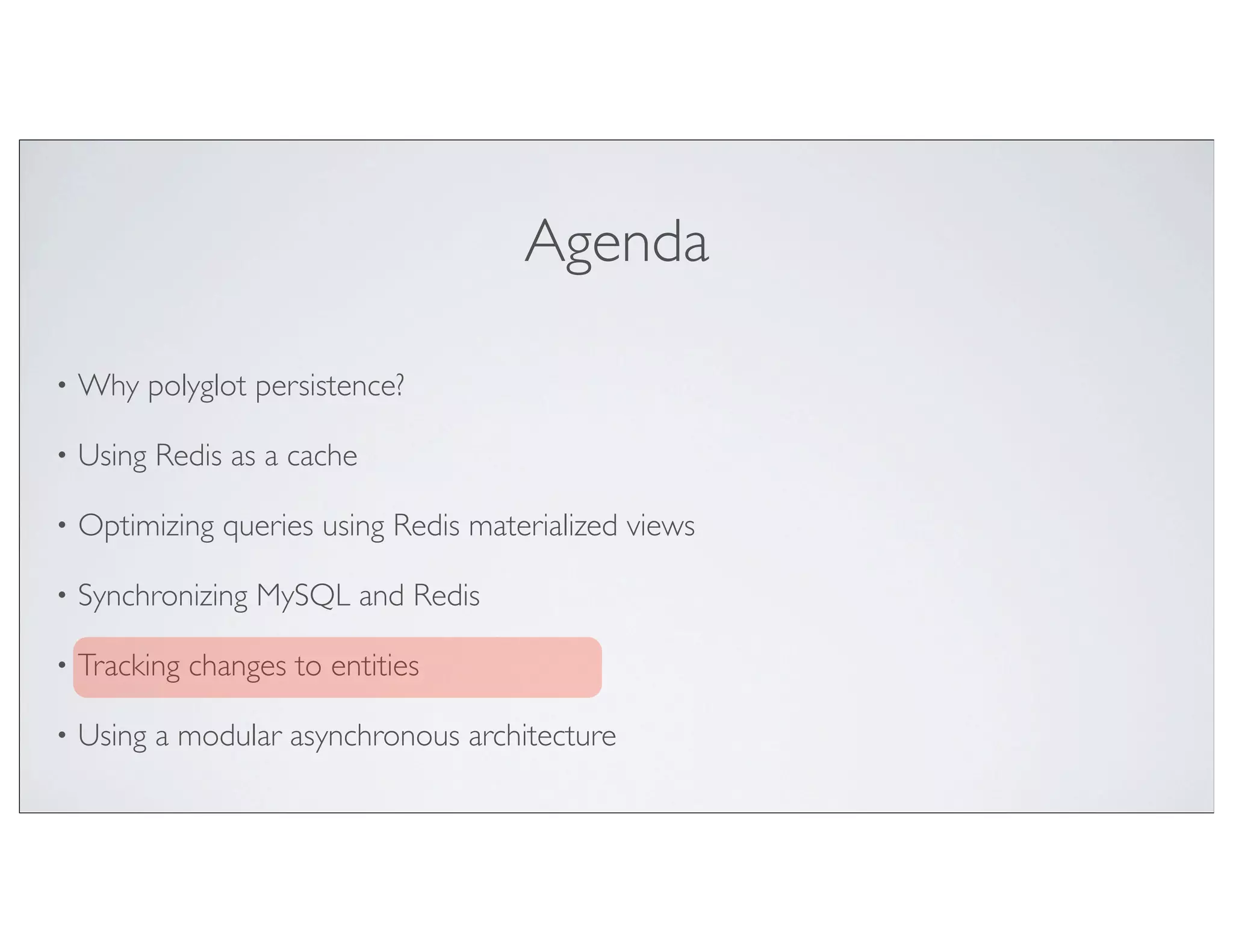 Agenda

• Why polyglot persistence?

• Using Redis as a cache

• Optimizing queries using Redis materialized views

• Synchronizing MySQL and Redis

• Tracking changes to entities

• Using a modular asynchronous architecture